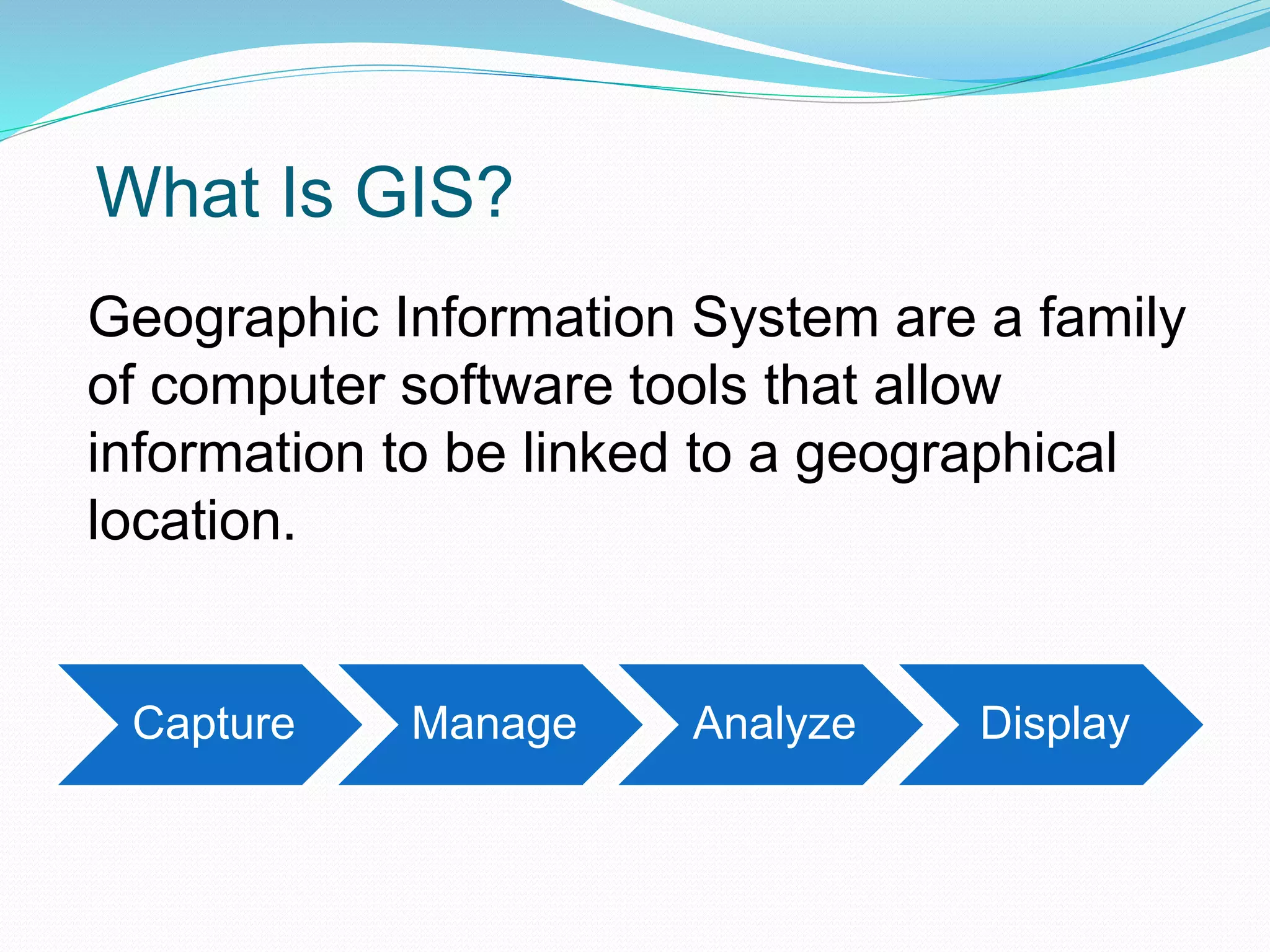 What Is GIS?

Geographic Information System are a family of computer software tools that allow information to be linked to a geographical location.

Capture

Manage

Analyze

Display